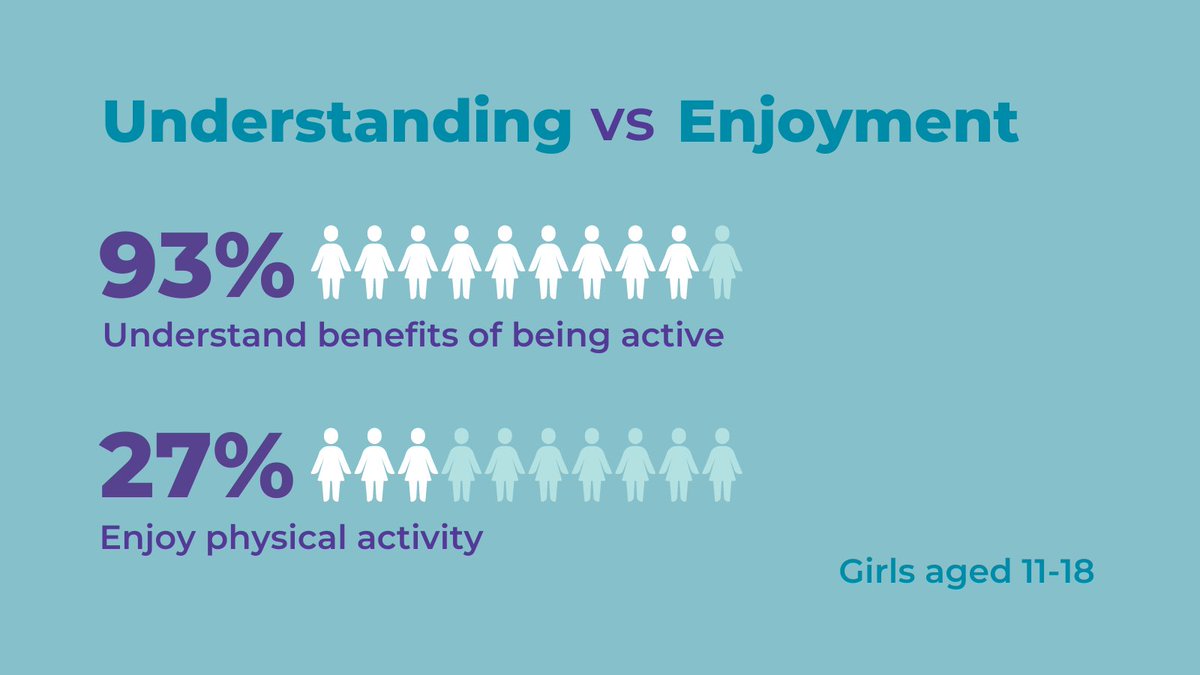 Understanding vs Enjoyment

93%
Understand benefits of being active

27%
Enjoy physical activity

Girls aged 11-18